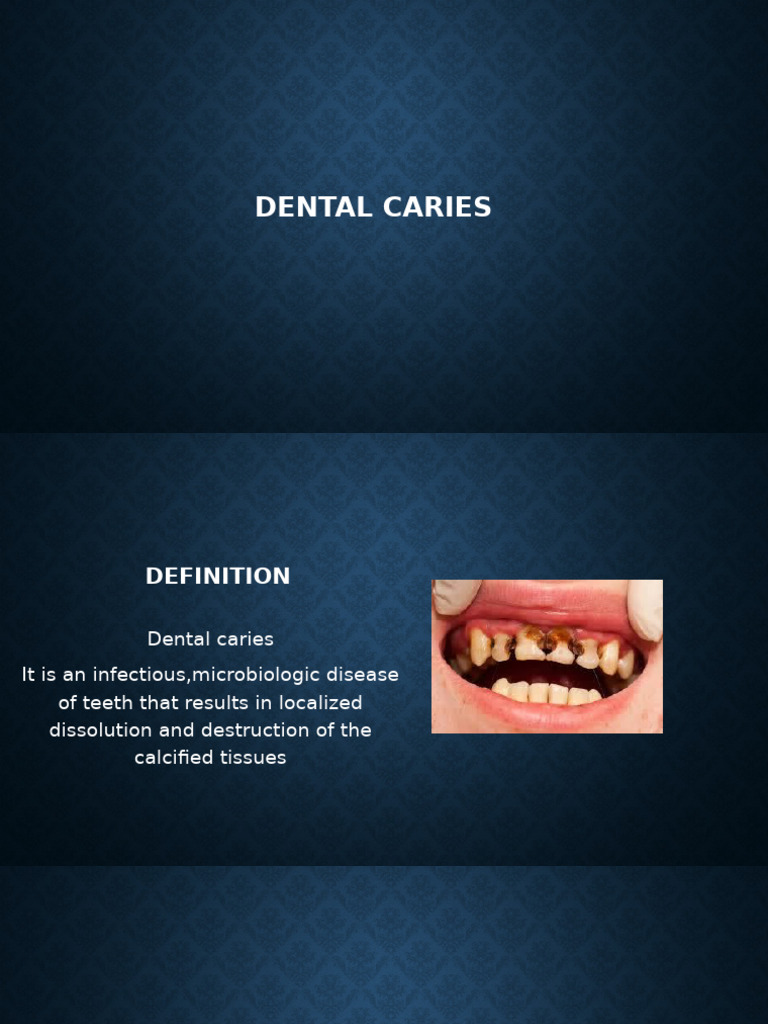 DENTAL CARIES

DEFINITION

Dental caries

It is an infectious,microbiologic disease of teeth that results in localized dissolution and destruction of the calcified tissues